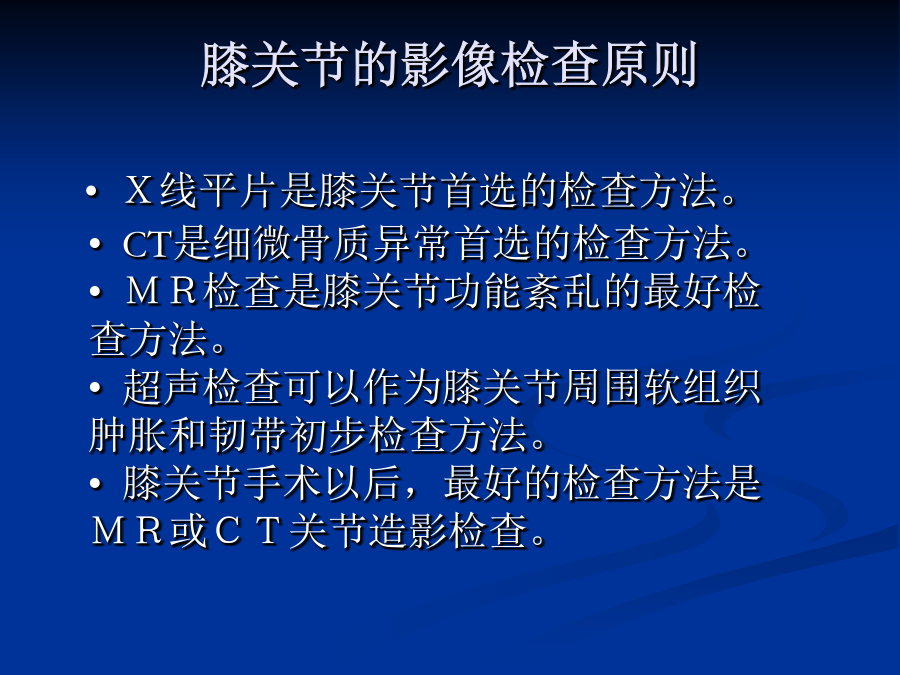 膝关节的影像检查原则

• Ｘ线平片是膝关节首选的检查方法。
• CT是细微骨质异常首选的检查方法。
• ＭＲ检查是膝关节功能紊乱的最好检查方法。
• 超声检查可以作为膝关节周围软组织肿胀和韧带初步检查方法。
• 膝关节手术以后，最好的检查方法是ＭＲ或ＣＴ关节造影检查。